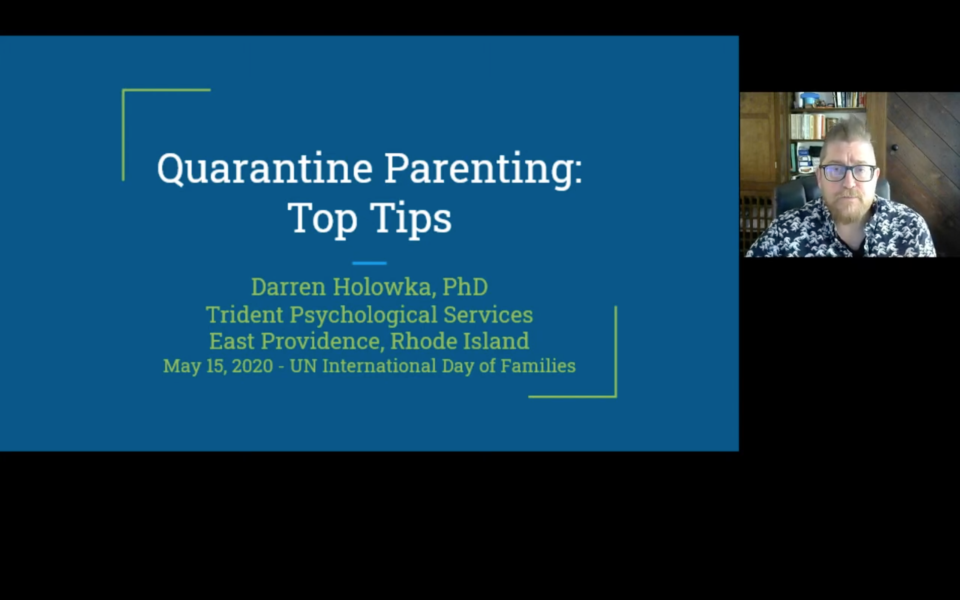 Quarantine Parenting: Top Tips

Darren Holowka, PhD
Trident Psychological Services
East Providence, Rhode Island
May 15, 2020 - UN International Day of Families